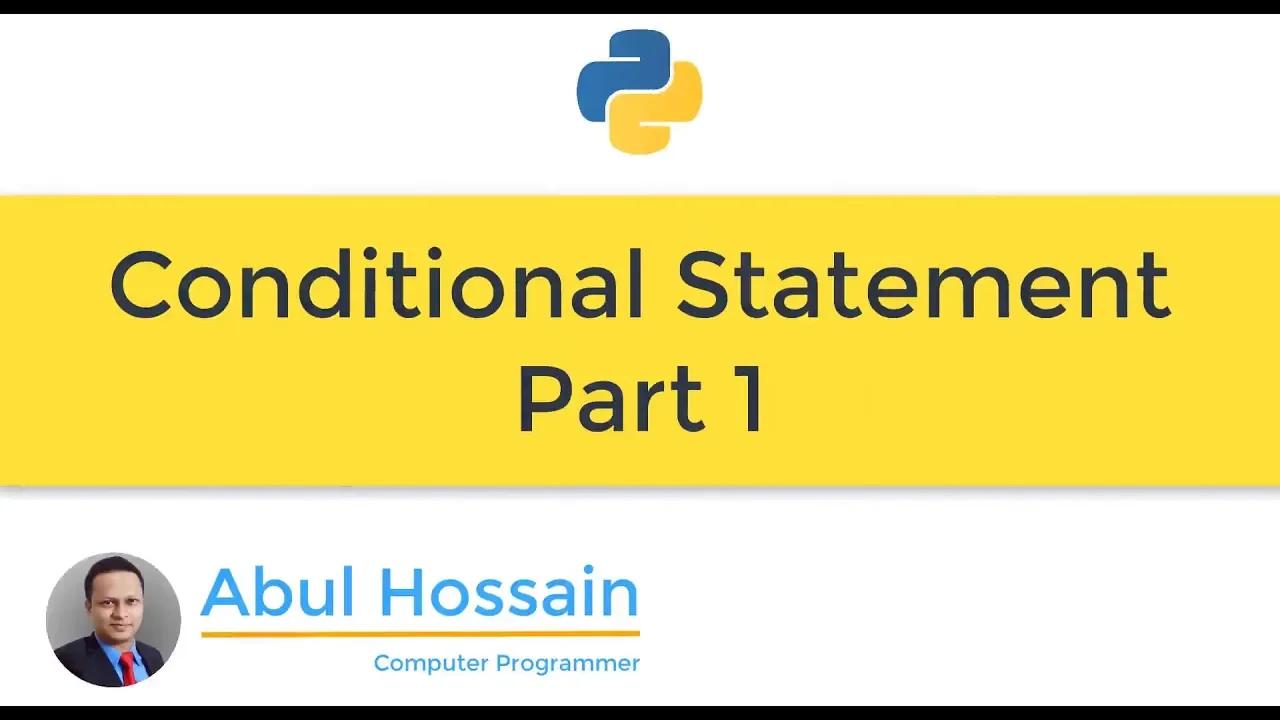 Conditional Statement
Part 1

Abul Hossain

Computer Programmer